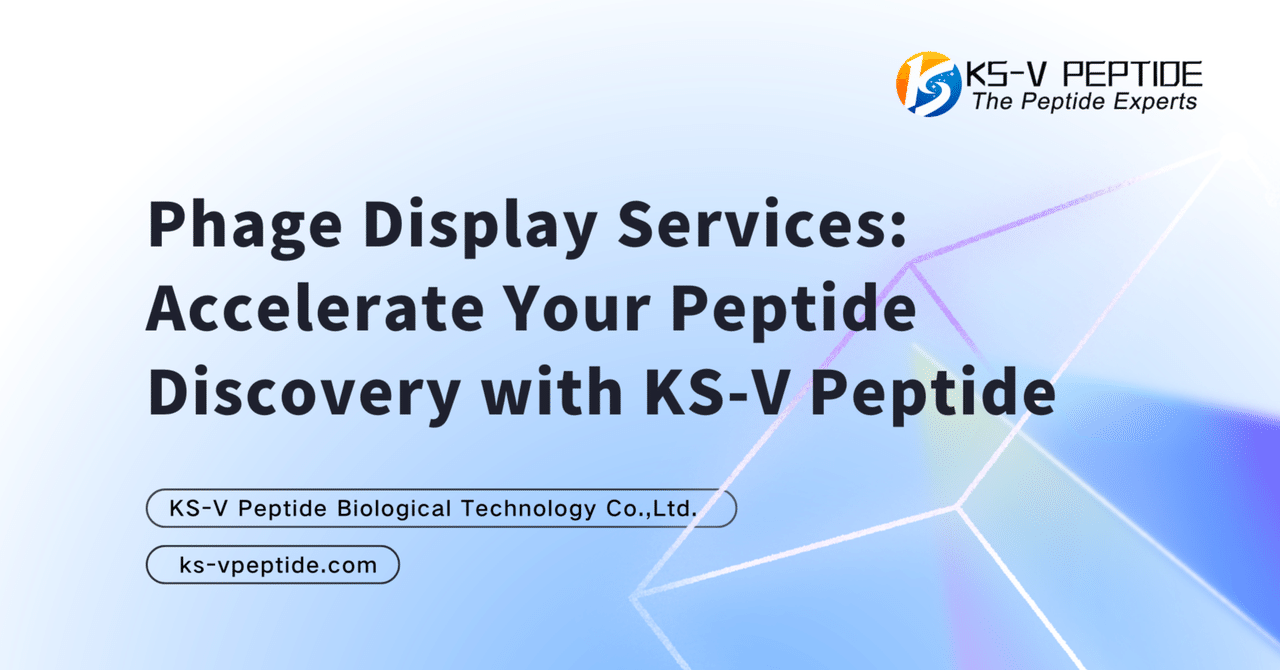 KS-V PEPTIDE
The Peptide Experts

Phage Display Services: Accelerate Your Peptide Discovery with KS-V Peptide

KS-V Peptide Biological Technology Co.,Ltd.

ks-vpeptide.com